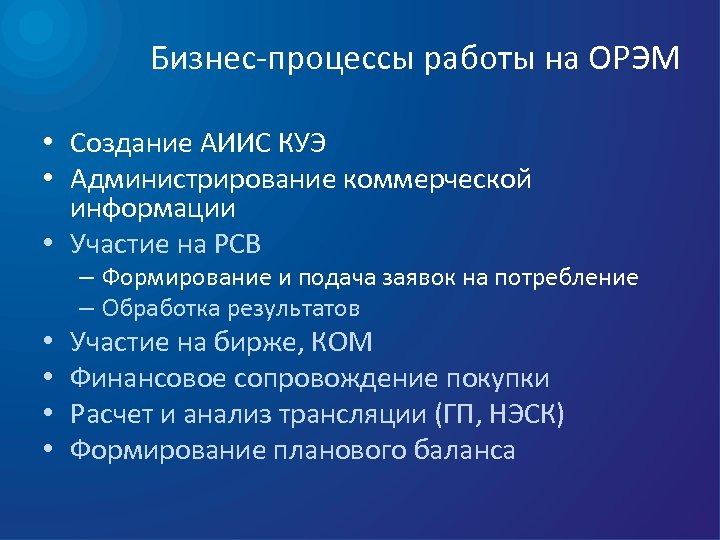 Бизнес-процессы работы на ОРЭМ

• Создание АИИС КУЭ
• Администрирование коммерческой информации
• Участие на РСВ
– Формирование и подача заявок на потребление
– Обработка результатов
• Участие на бирже, КОМ
• Финансовое сопровождение покупки
• Расчет и анализ трансляции (ГП, НЭСК)
• Формирование планового баланса